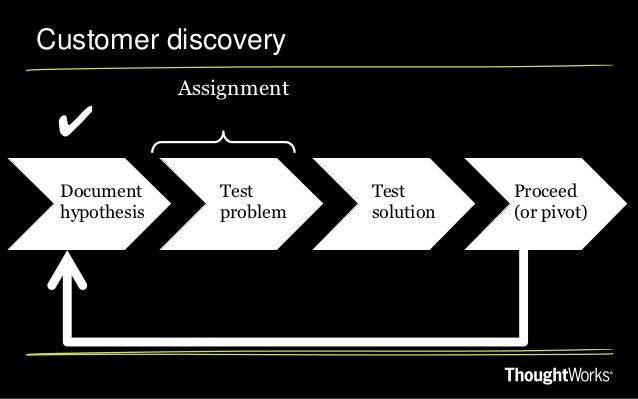 Customer discovery

Assignment

✔

Document hypothesis

Test problem

Test solution

Proceed (or pivot)

ThoughtWorks®